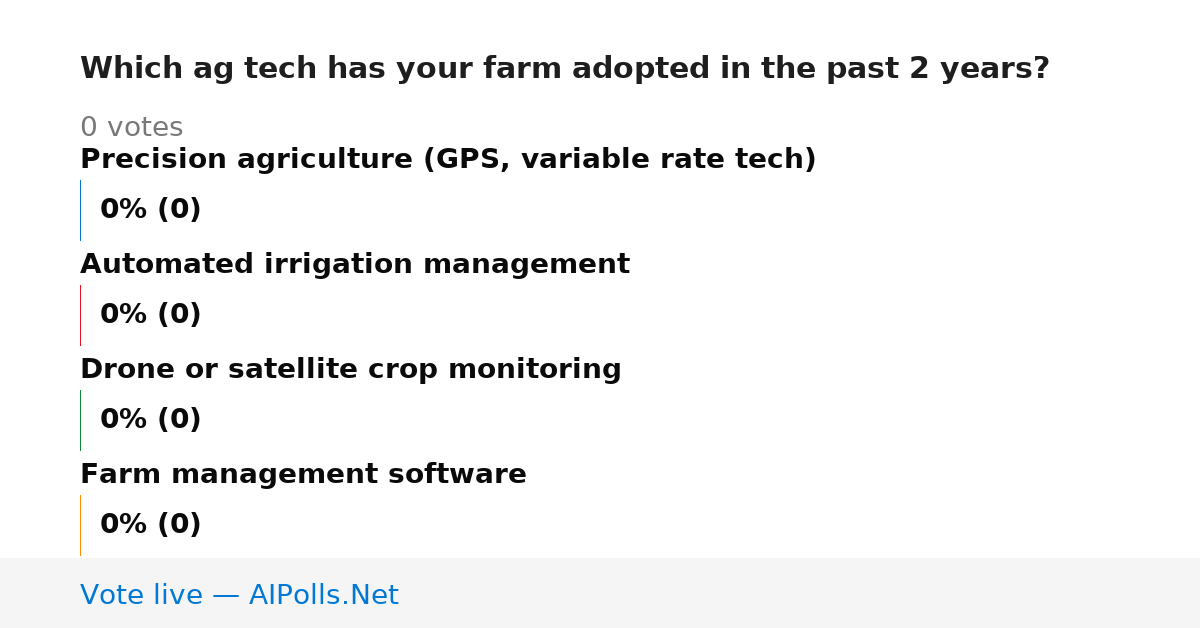 Which ag tech has your farm adopted in the past 2 years?

0 votes

Precision agriculture (GPS, variable rate tech)

0% (0)

Automated irrigation management

0% (0)

Drone or satellite crop monitoring

0% (0)

Farm management software

0% (0)

Vote live — AIPolls.Net